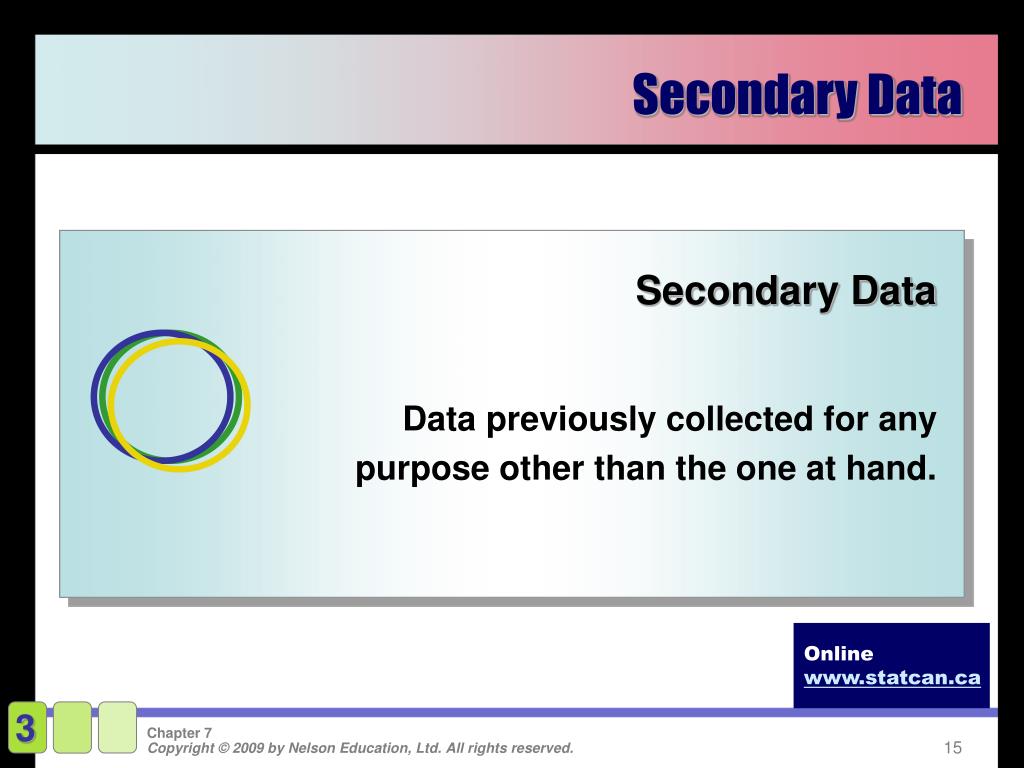 Secondary Data

Secondary Data

Data previously collected for any purpose other than the one at hand.

Online
www.statcan.ca

3

Chapter 7
Copyright © 2009 by Nelson Education, Ltd. All rights reserved.

15